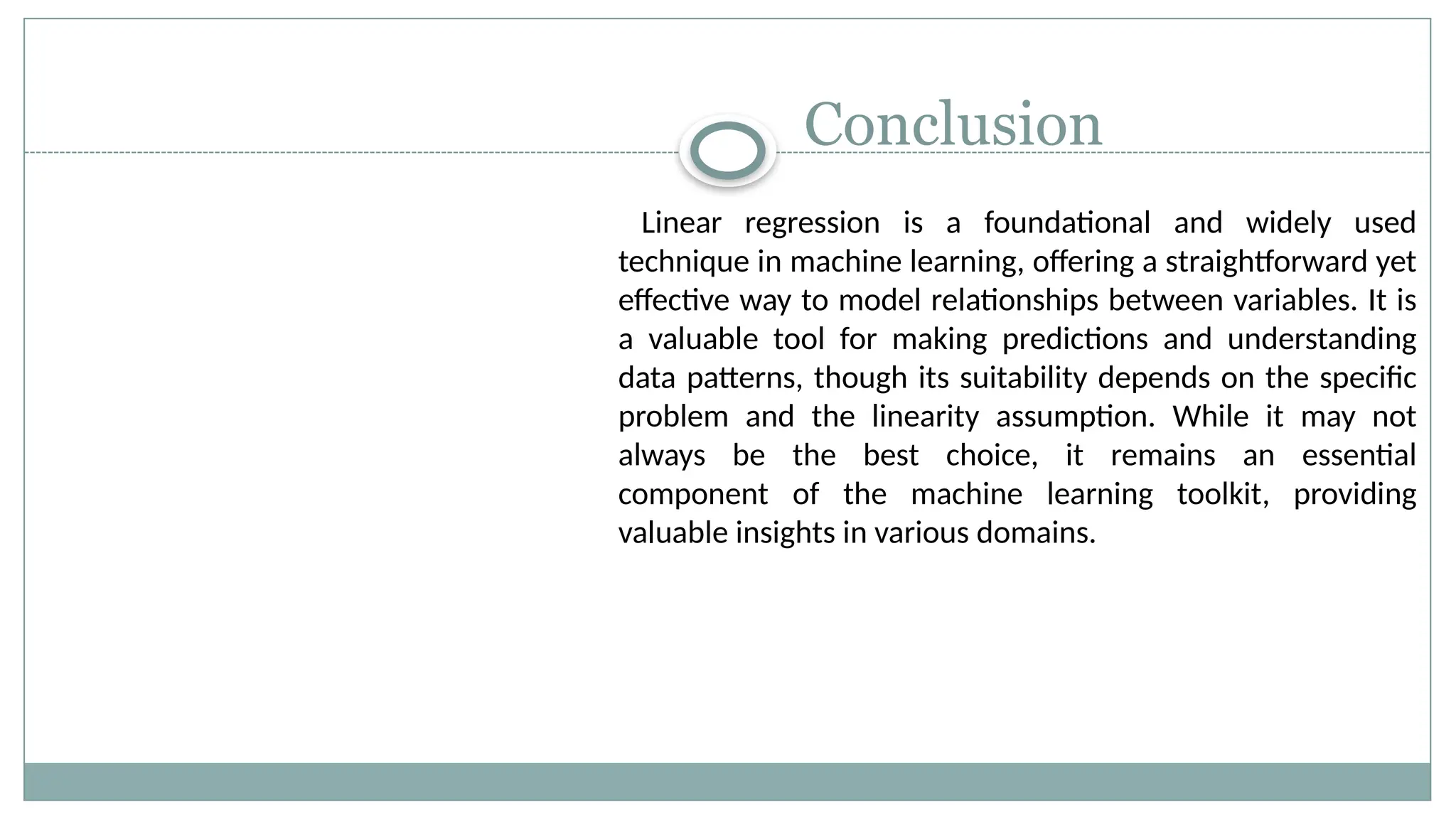 Conclusion

Linear regression is a foundational and widely used technique in machine learning, offering a straightforward yet effective way to model relationships between variables. It is a valuable tool for making predictions and understanding data patterns, though its suitability depends on the specific problem and the linearity assumption. While it may not always be the best choice, it remains an essential component of the machine learning toolkit, providing valuable insights in various domains.